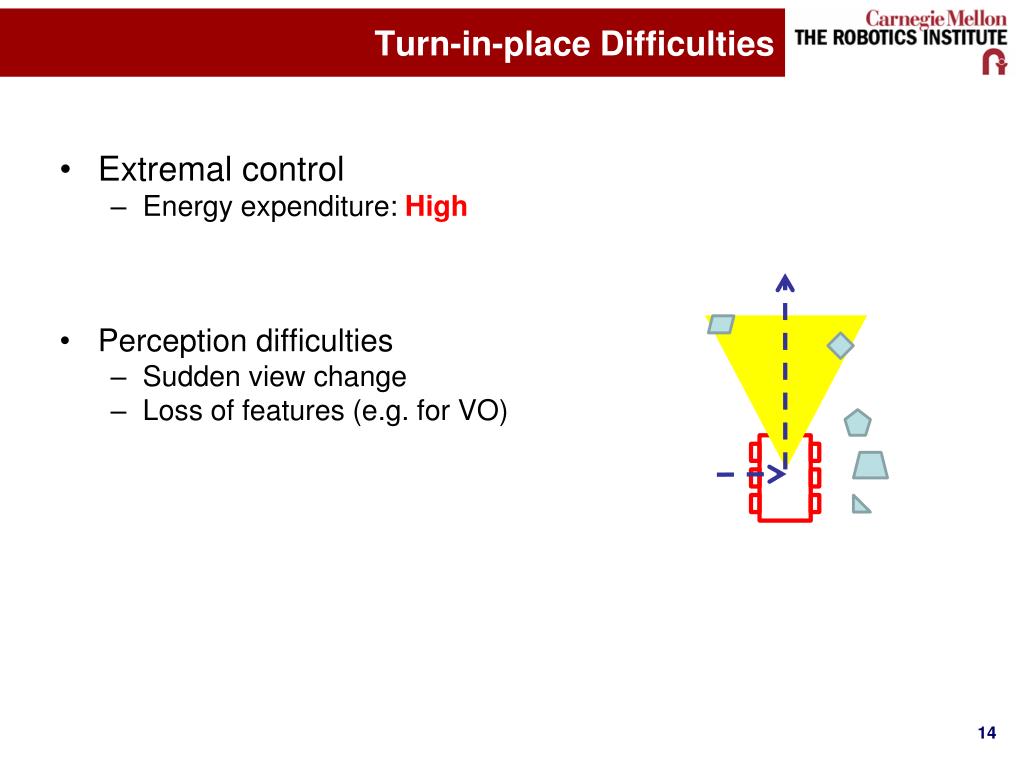 Turn-in-place Difficulties

Carnegie Mellon
THE ROBOTICS INSTITUTE

• Extremal control
 – Energy expenditure: High

• Perception difficulties
 – Sudden view change
 – Loss of features (e.g. for VO)

14